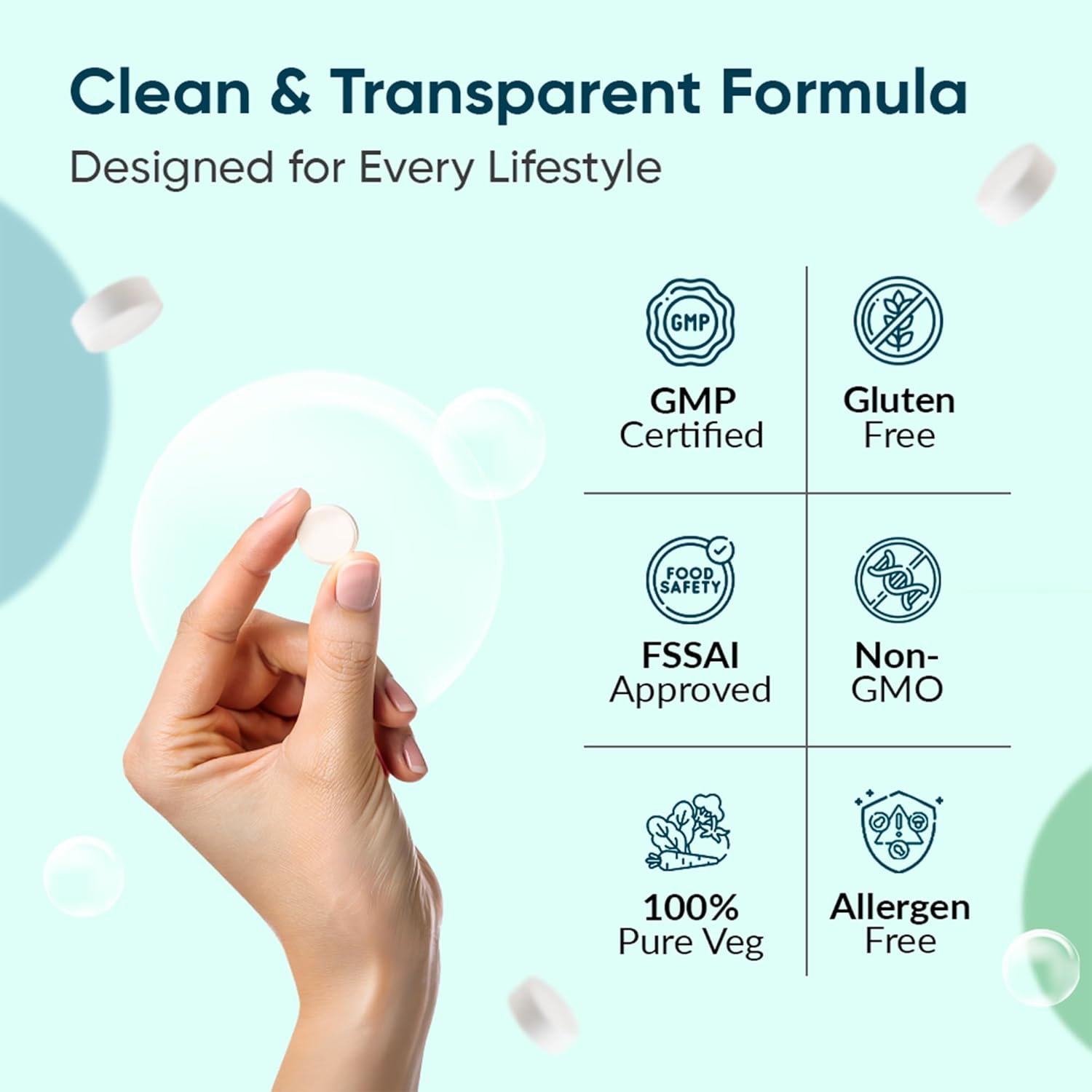 Clean & Transparent Formula

Designed for Every Lifestyle

GMP

GMP
Certified

Gluten
Free

FOOD
SAFETY

FSSAI
Approved

Non-
GMO

100%
Pure Veg

Allergen
Free